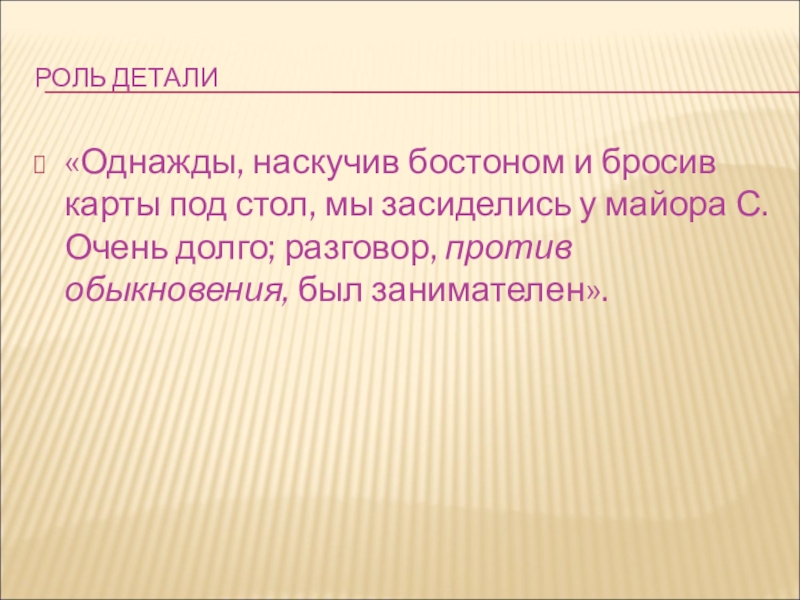 РОЛЬ ДЕТАЛИ

«Однажды, наскучив бостоном и бросив карты под стол, мы засиделись у майора С. Очень долго; разговор, против обыкновения, был занимателен».